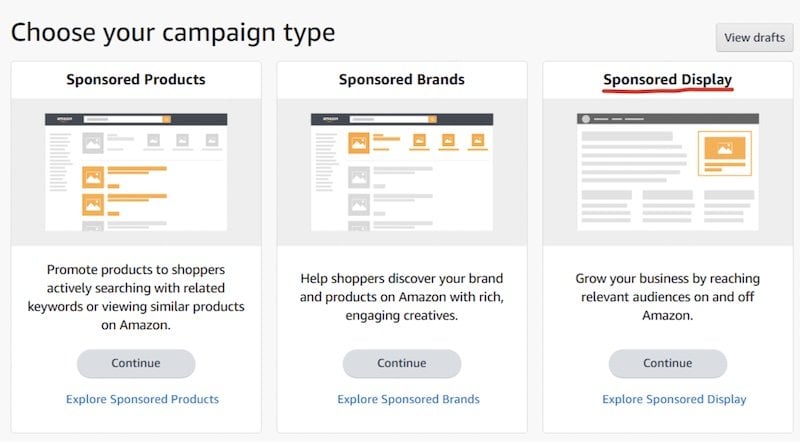 Choose your campaign type

View drafts

Sponsored Products

amazon

Promote products to shoppers actively searching with related keywords or viewing similar products on Amazon.

Continue

Explore Sponsored Products

Sponsored Brands

amazon

Help shoppers discover your brand and products on Amazon with rich, engaging creatives.

Continue

Explore Sponsored Brands

Sponsored Display

Grow your business by reaching relevant audiences on and off Amazon.

Continue

Explore Sponsored Display